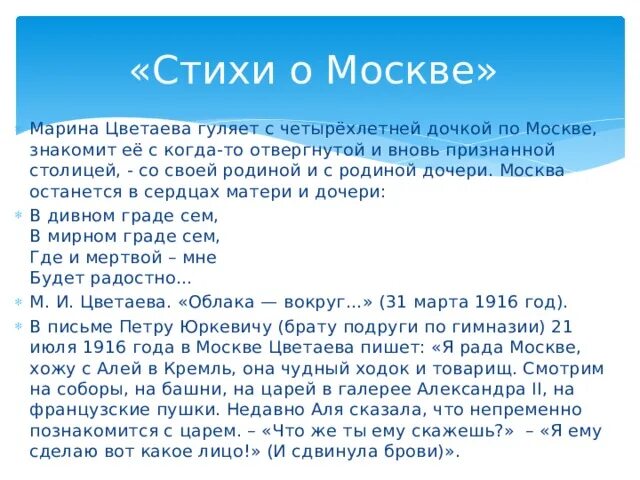 «Стихи о Москве»

Марина Цветаева гуляет с четырёхлетней дочкой по Москве, знакомит её с когда-то отвергнутой и вновь признанной столицей, - со своей родиной и с родиной дочери. Москва останется в сердцах матери и дочери:

В дивном граде сем,
В мирном граде сем,
Где и мертвой – мне
Будет радостно...

М. И. Цветаева. «Облака — вокруг...» (31 марта 1916 год).

В письме Петру Юркевичу (брату подруги по гимназии) 21 июля 1916 года в Москве Цветаева пишет: «Я рада Москве, хожу с Алей в Кремль, она чудный ходок и товарищ. Смотрим на соборы, на башни, на царей в галерее Александра II, на французские пушки. Недавно Аля сказала, что непременно познакомится с царем. – «Что же ты ему скажешь?» – «Я ему сделаю вот какое лицо!» (И сдвинула брови)».